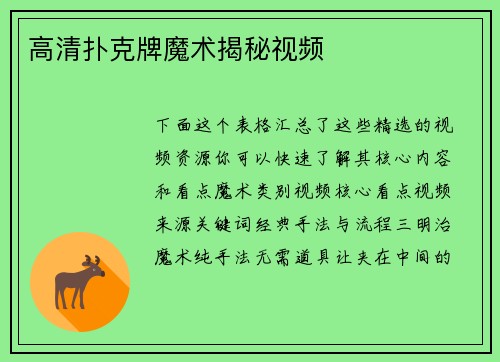 高清扑克牌魔术揭秘视频

下面这个表格汇总了这些精选的视频资源你可以快速了解其核心内容和看点魔术类别视频核心看点视频来源关键词经典手法与流程三明治魔术纯手法无需道具让夹在中间的